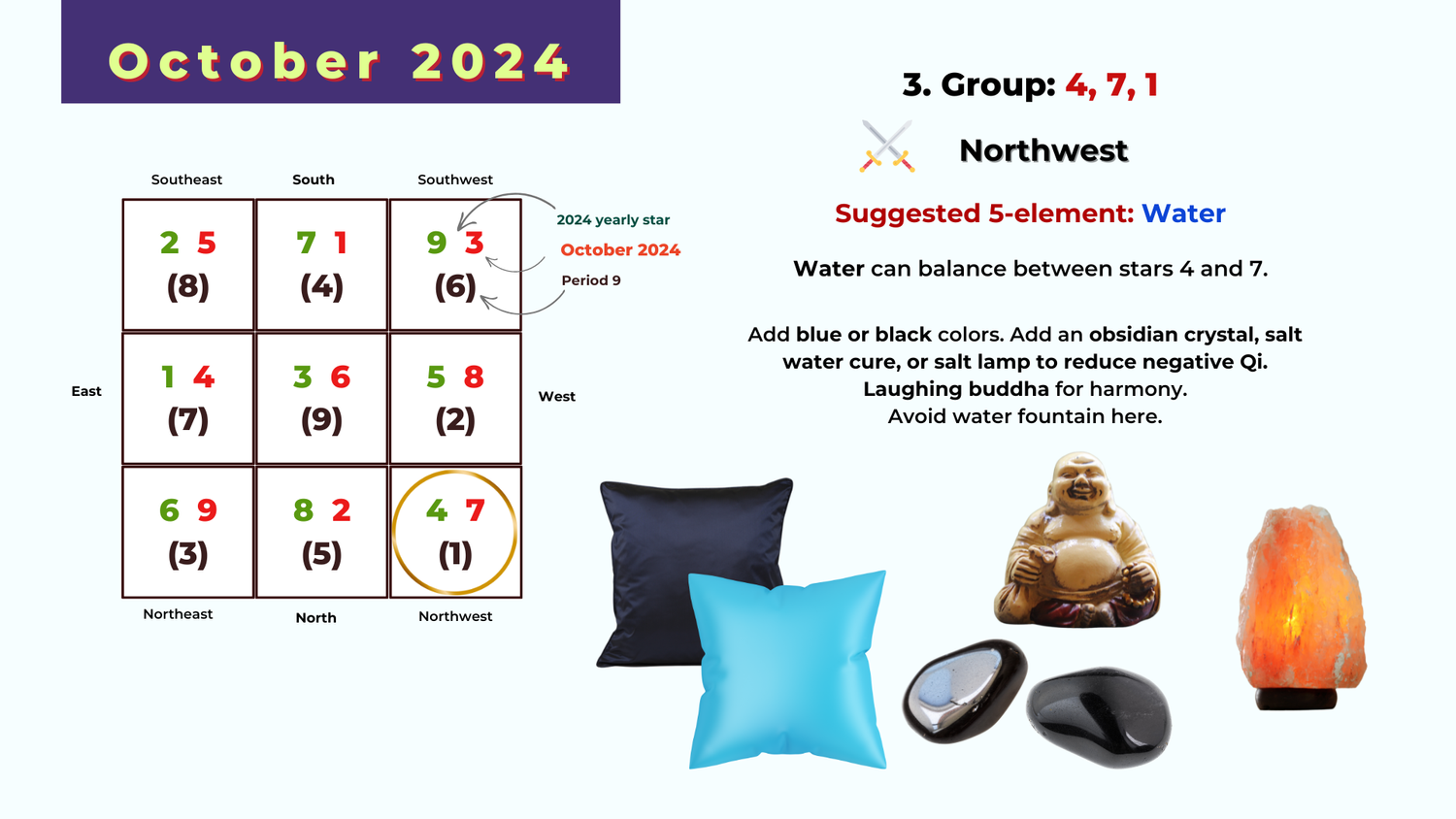 October 2024

Southeast South Southwest

| 2 5 (8) | 7 1 (4) | 9 3 (6) |
|---|---|---|
| 1 4 (7) | 3 6 (9) | 5 8 (2) |
| 6 9 (3) | 8 2 (5) | 4 7 (1) |

East

West

Northeast North Northwest

2024 yearly star
October 2024
Period 9

3. Group: 4, 7, 1

Northwest

Suggested 5-element: Water

Water can balance between stars 4 and 7.

Add blue or black colors. Add an obsidian crystal, salt water cure, or salt lamp to reduce negative Qi. Laughing buddha for harmony. Avoid water fountain here.